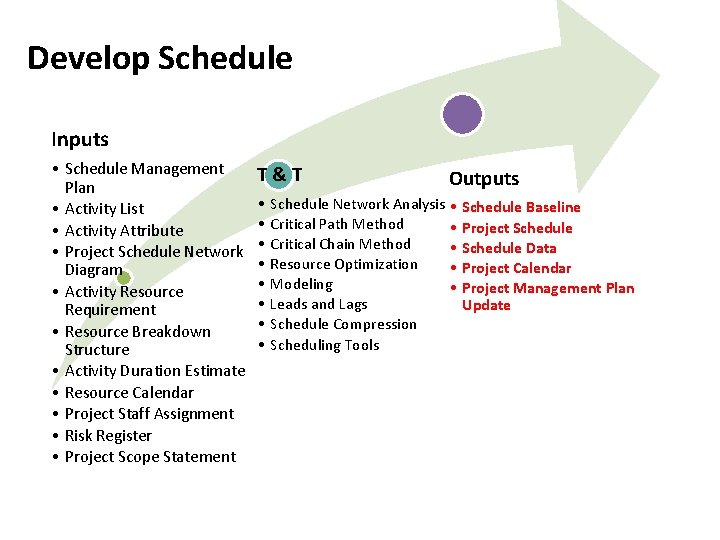 Develop Schedule

Inputs
• Schedule Management Plan
• Activity List
• Activity Attribute
• Project Schedule Network Diagram
• Activity Resource Requirement
• Resource Breakdown Structure
• Activity Duration Estimate
• Resource Calendar
• Project Staff Assignment
• Risk Register
• Project Scope Statement

T & T
• Schedule Network Analysis
• Critical Path Method
• Critical Chain Method
• Resource Optimization
• Modeling
• Leads and Lags
• Schedule Compression
• Scheduling Tools

Outputs
• Schedule Baseline
• Project Schedule
• Schedule Data
• Project Calendar
• Project Management Plan Update